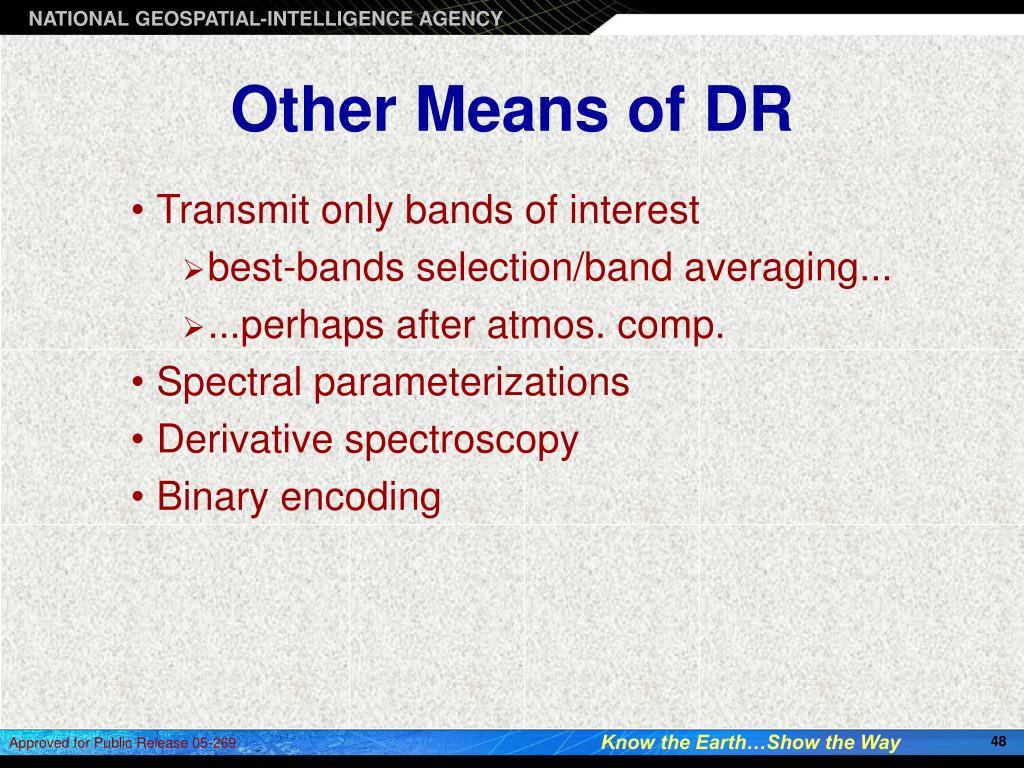 NATIONAL GEOSPATIAL-INTELLIGENCE AGENCY

Other Means of DR

• Transmit only bands of interest
➢best-bands selection/band averaging...
➢...perhaps after atmos. comp.
• Spectral parameterizations
• Derivative spectroscopy
• Binary encoding

Approved for Public Release 05-269

Know the Earth…Show the Way

48